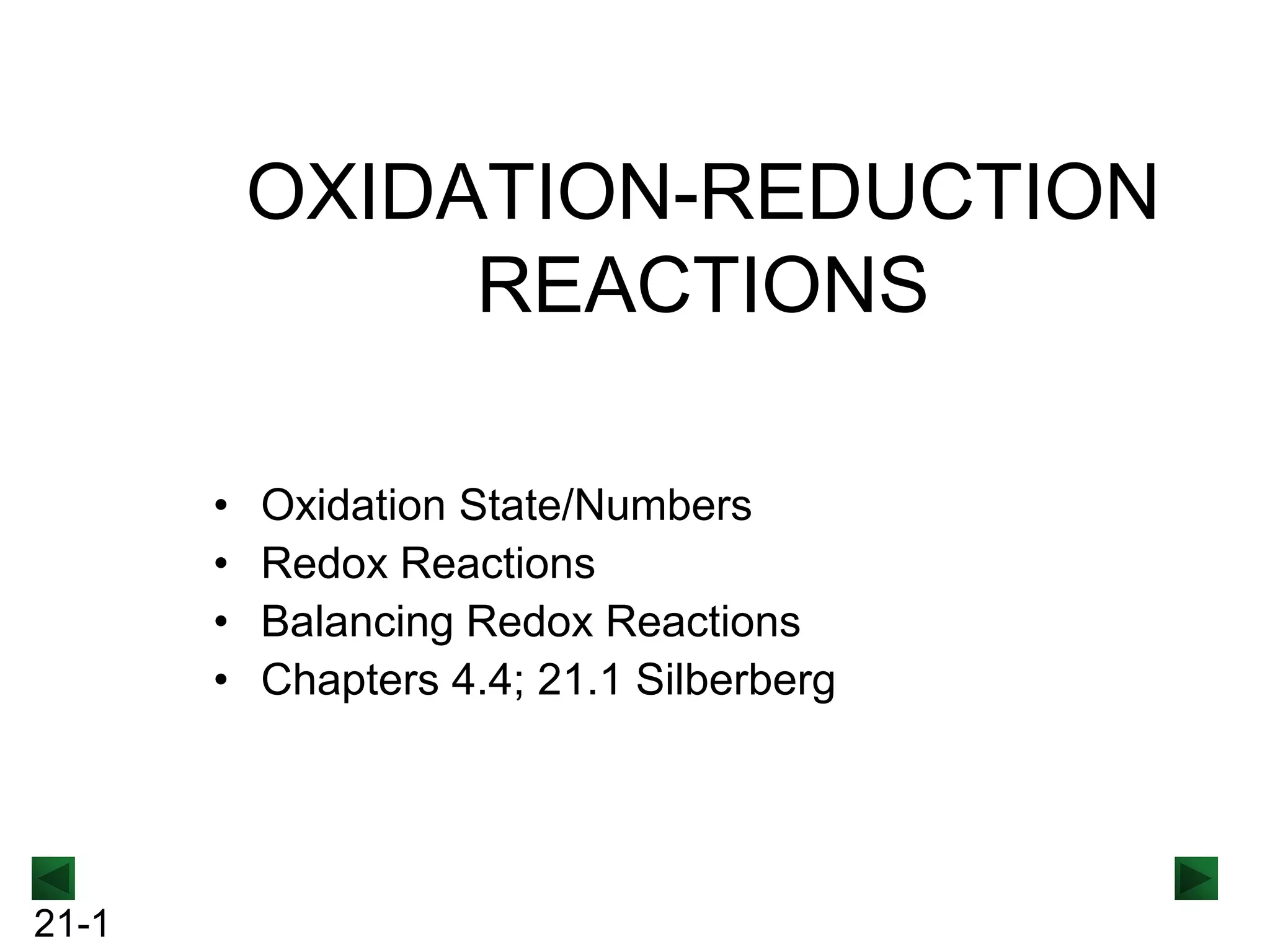 OXIDATION-REDUCTION REACTIONS

• Oxidation State/Numbers
• Redox Reactions
• Balancing Redox Reactions
• Chapters 4.4; 21.1 Silberberg

21-1